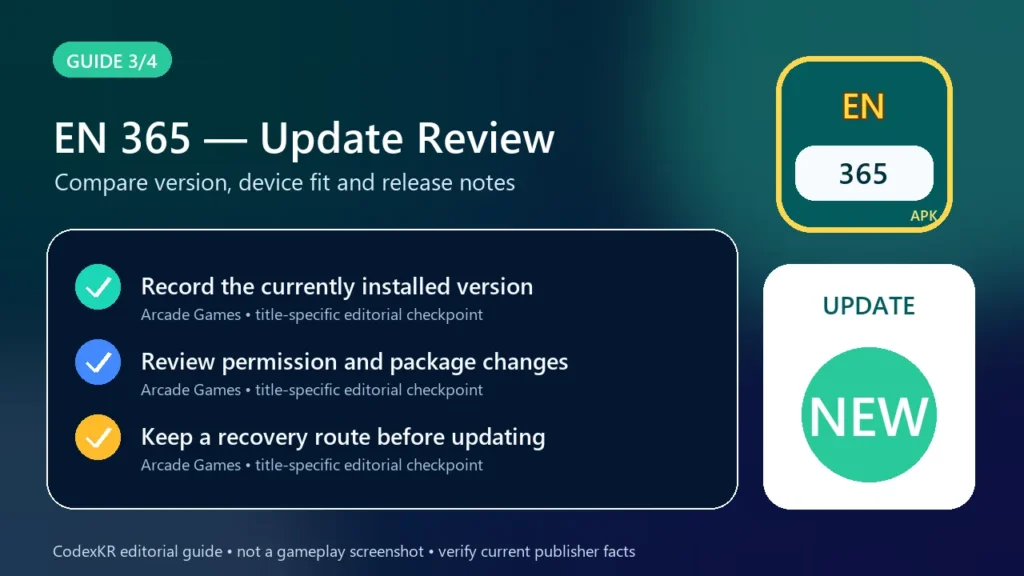 GUIDE 3/4

EN 365 — Update Review

Compare version, device fit and release notes

Record the currently installed version
Arcade Games • title-specific editorial checkpoint

Review permission and package changes
Arcade Games • title-specific editorial checkpoint

Keep a recovery route before updating
Arcade Games • title-specific editorial checkpoint

EN
365
APK

UPDATE
NEW

CodexKR editorial guide • not a gameplay screenshot • verify current publisher facts